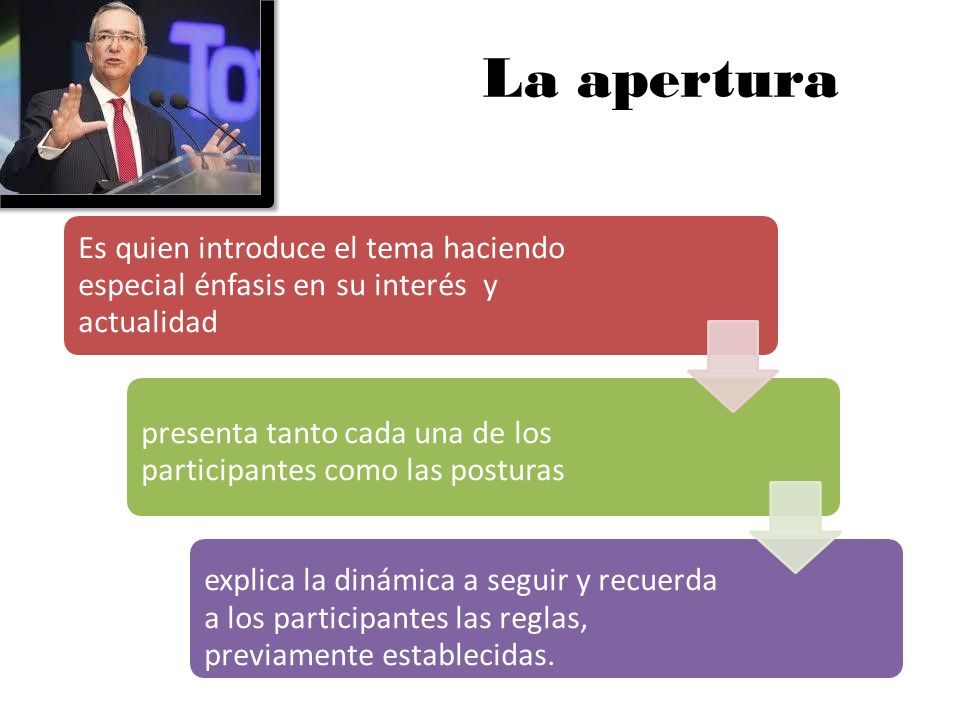 To

La apertura

Es quien introduce el tema haciendo especial énfasis en su interés  y actualidad

presenta tanto cada una de los participantes como las posturas

explica la dinámica a seguir y recuerda a los participantes las reglas, previamente establecidas.